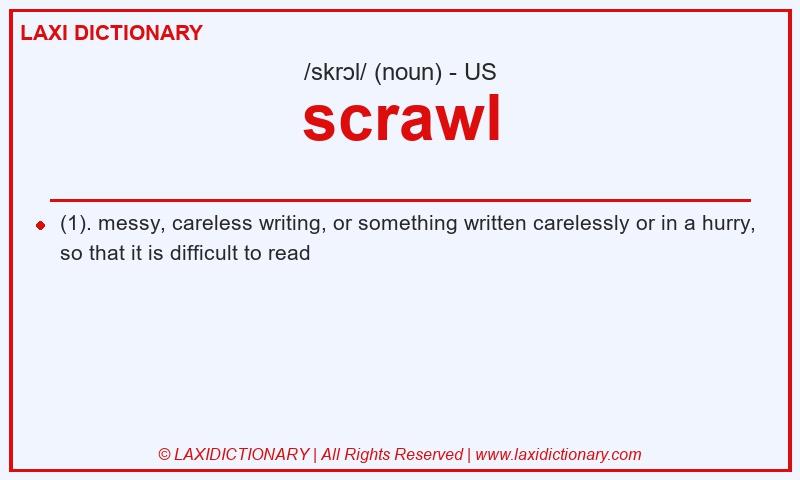 LAXI DICTIONARY

/skrɔl/ (noun) - US

scrawl

(1). messy, careless writing, or something written carelessly or in a hurry, so that it is difficult to read

© LAXIDICTIONARY | All Rights Reserved | www.laxidictionary.com